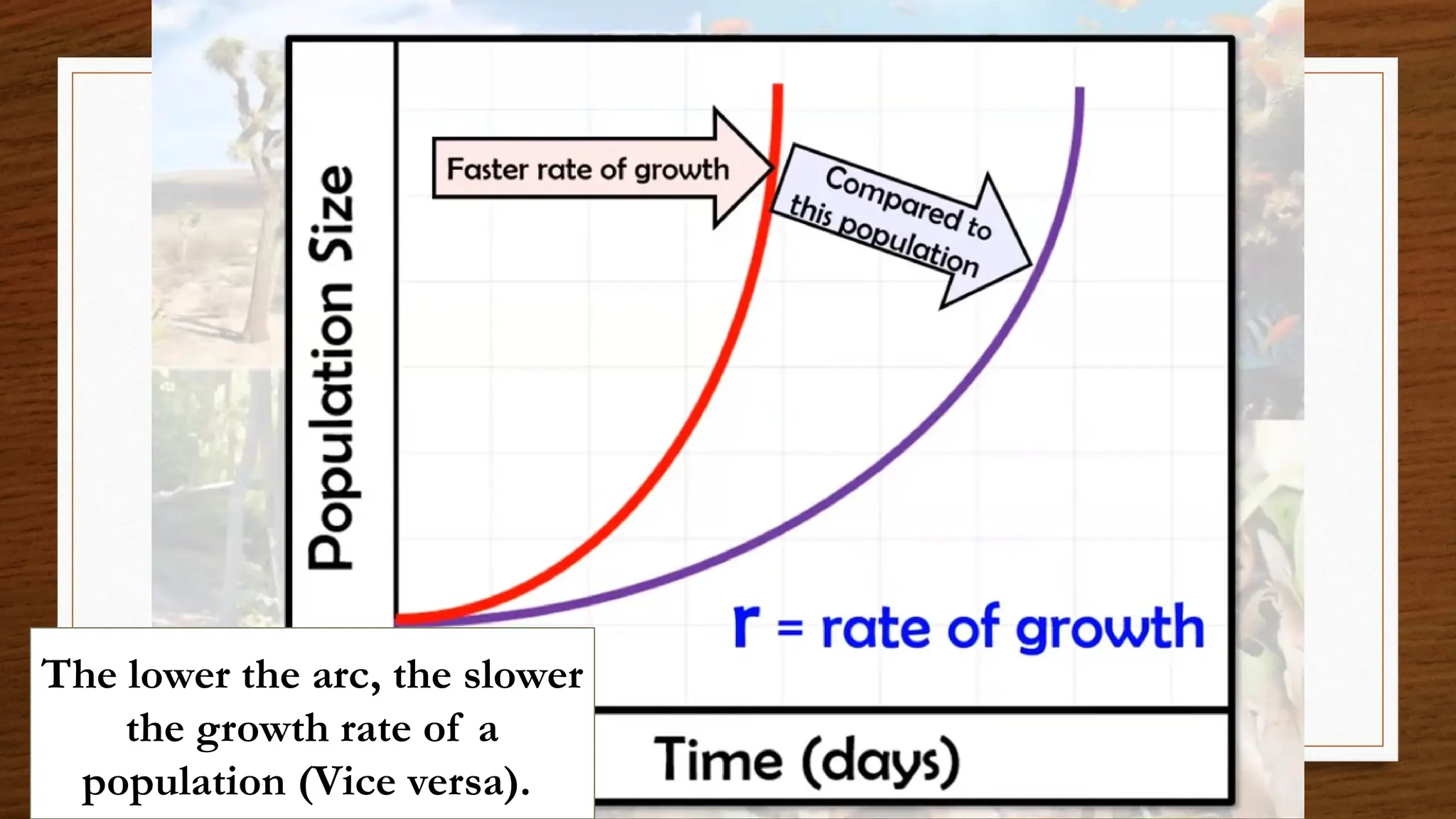 Population Size

Faster rate of growth

Compared to this population

r = rate of growth

Time (days)

The lower the arc, the slower the growth rate of a population (Vice versa).